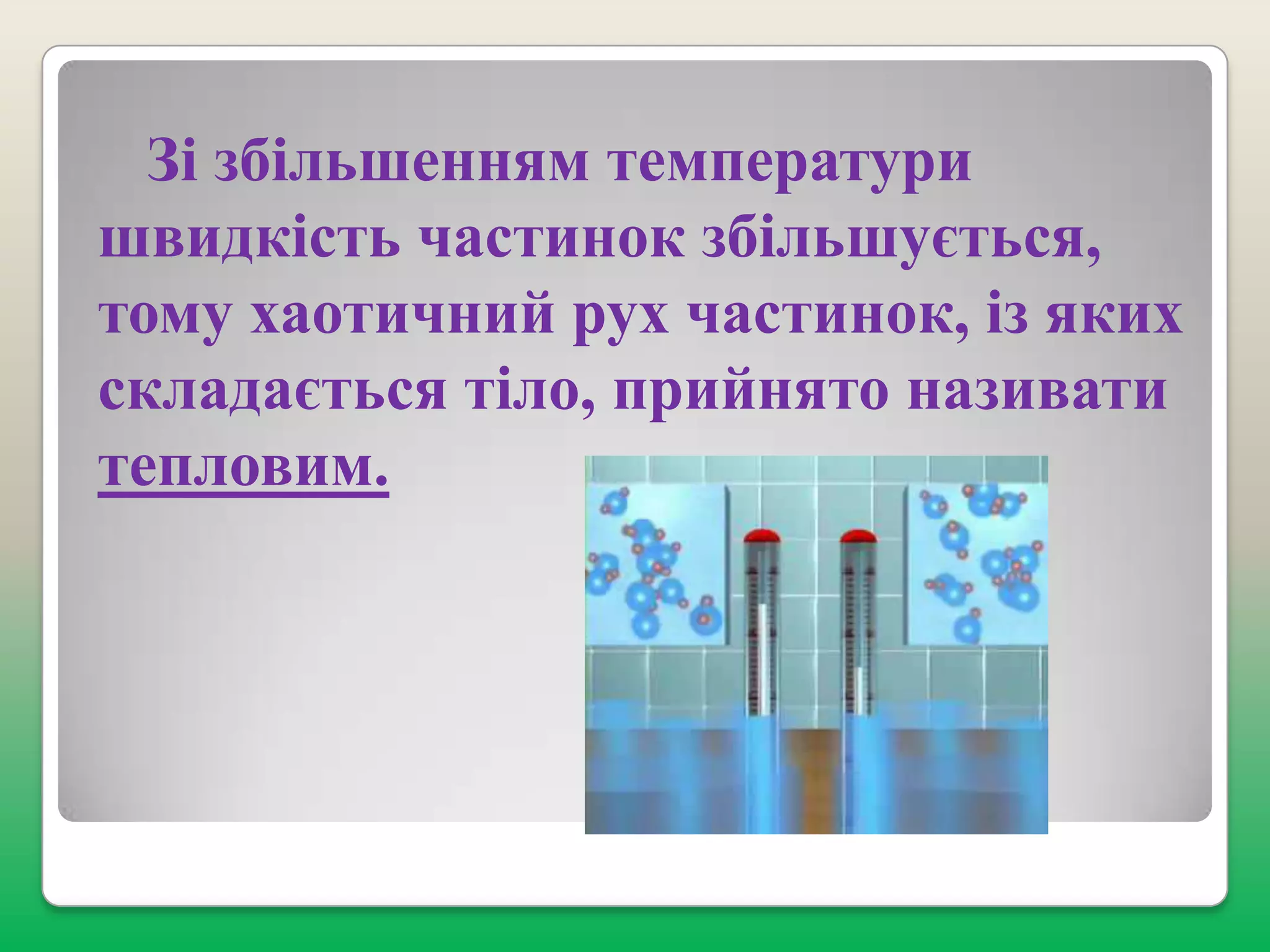 Зі збільшенням температури швидкість частинок збільшується, тому хаотичний рух частинок, із яких складається тіло, прийнято називати тепловим.